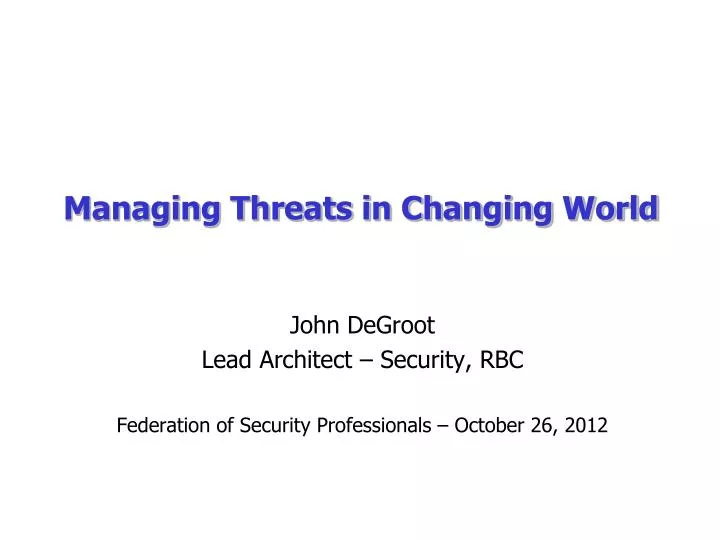 Managing Threats in Changing World

John DeGroot
Lead Architect – Security, RBC

Federation of Security Professionals – October 26, 2012